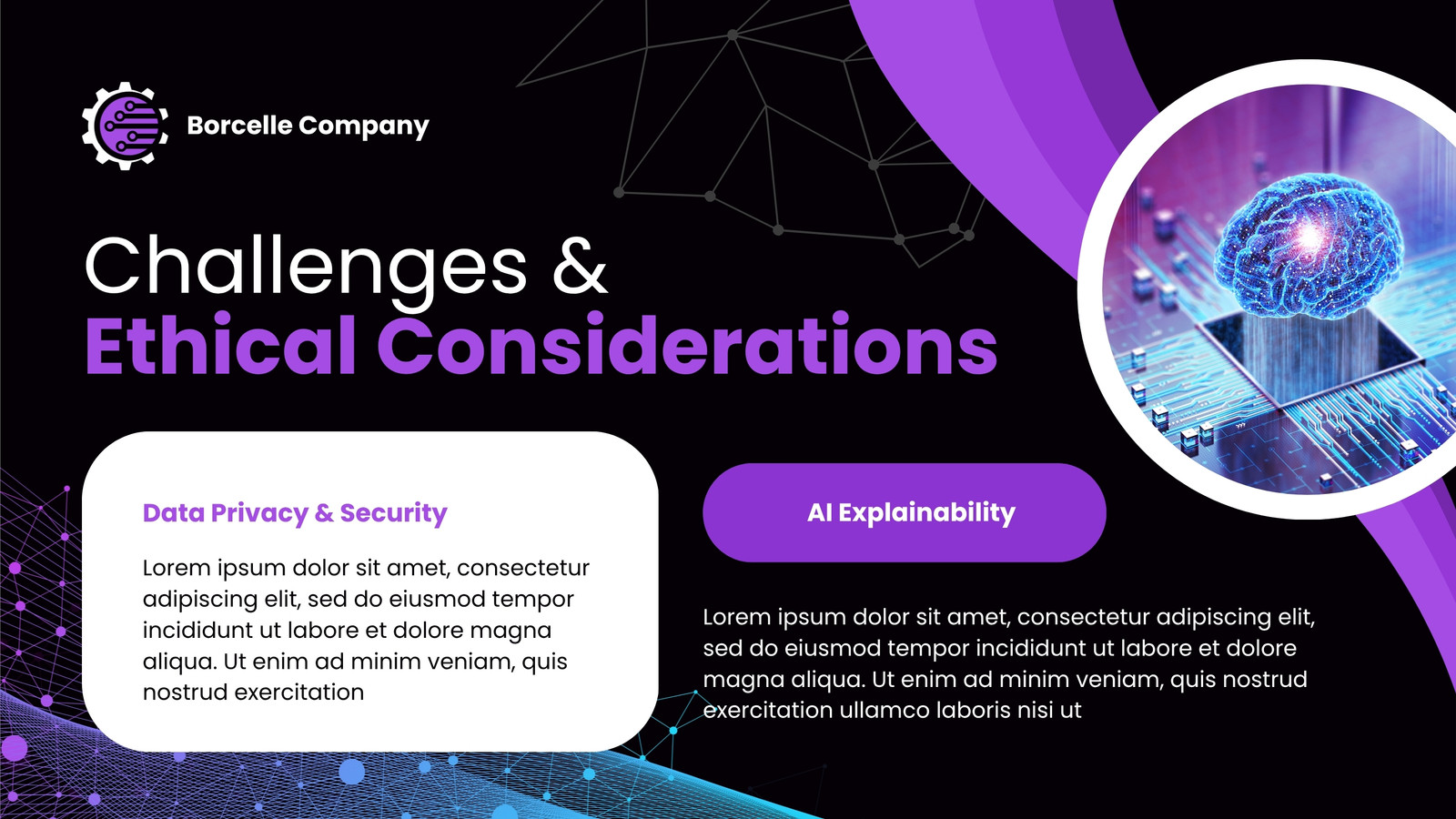 Borcelle Company

Challenges &
Ethical Considerations

Data Privacy & Security

Lorem ipsum dolor sit amet, consectetur adipiscing elit, sed do eiusmod tempor incididunt ut labore et dolore magna aliqua. Ut enim ad minim veniam, quis nostrud exercitation

AI Explainability

Lorem ipsum dolor sit amet, consectetur adipiscing elit, sed do eiusmod tempor incididunt ut labore et dolore magna aliqua. Ut enim ad minim veniam, quis nostrud exercitation ullamco laboris nisi ut